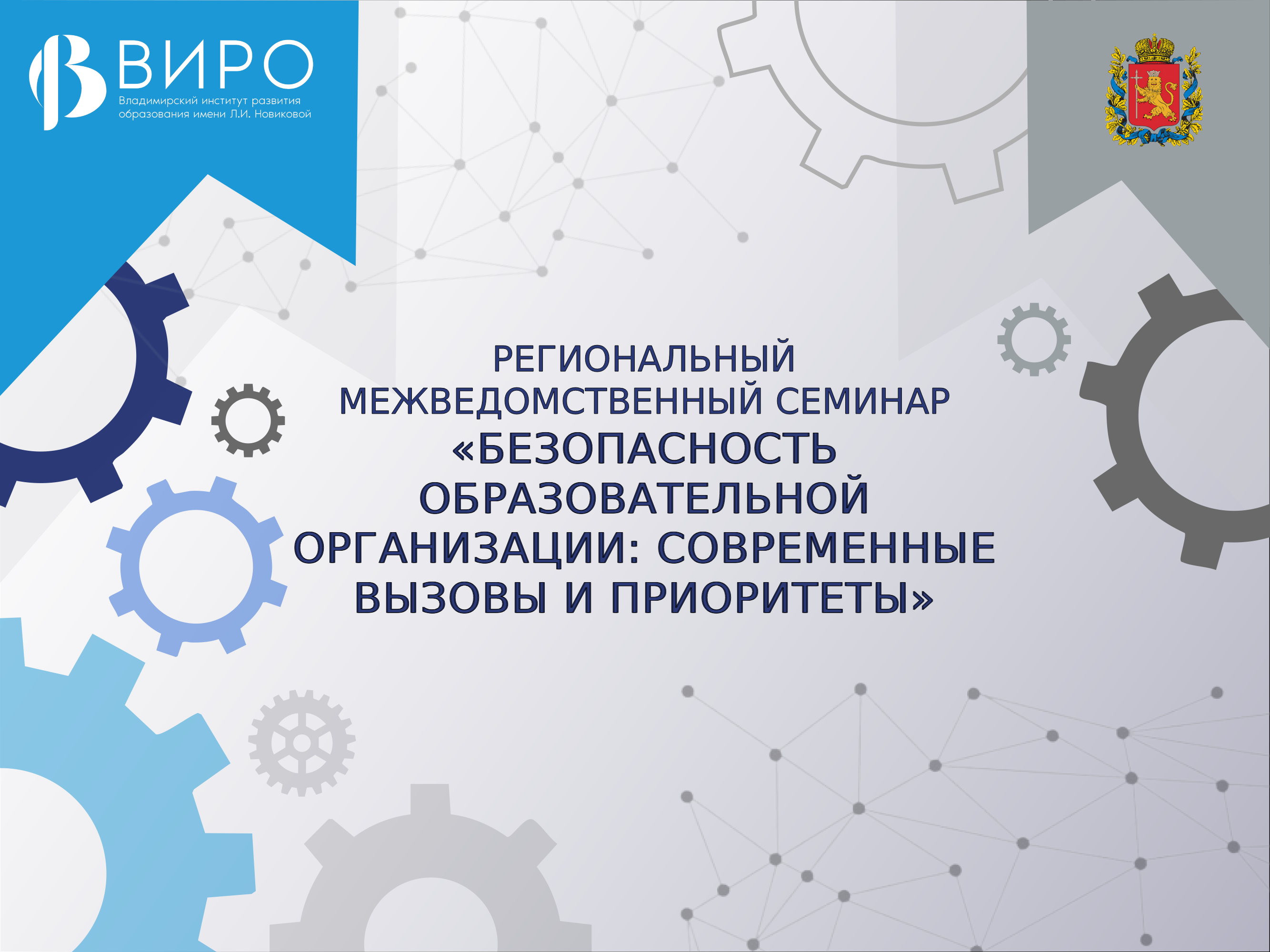 ВИРО
Владимирский институт развития образования имени Л.И. Новиковой

РЕГИОНАЛЬНЫЙ МЕЖВЕДОМСТВЕННЫЙ СЕМИНАР «БЕЗОПАСНОСТЬ ОБРАЗОВАТЕЛЬНОЙ ОРГАНИЗАЦИИ: СОВРЕМЕННЫЕ ВЫЗОВЫ И ПРИОРИТЕТЫ»